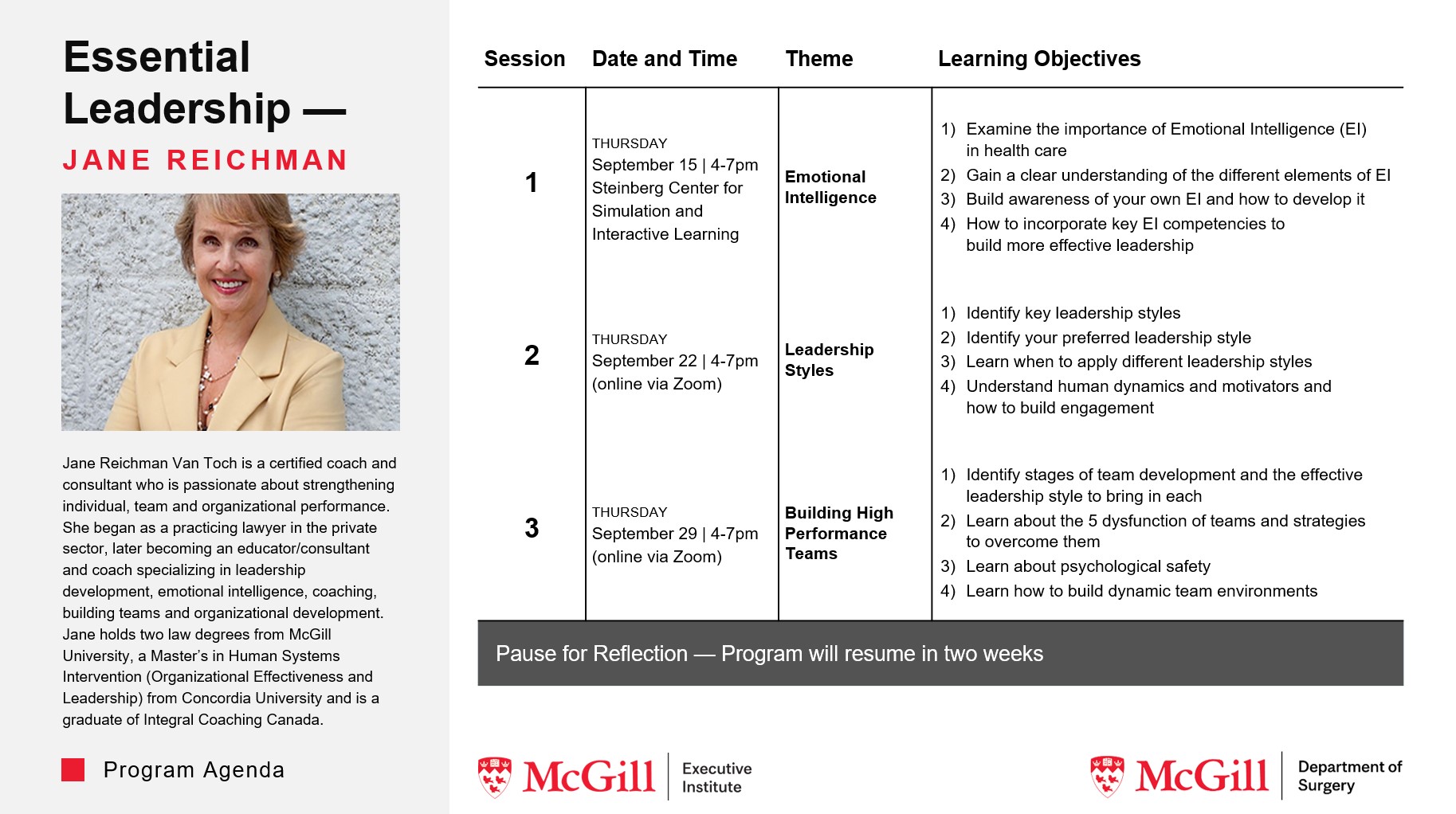 Essential Leadership —

JANE REICHMAN

Jane Reichman Van Toch is a certified coach and consultant who is passionate about strengthening individual, team and organizational performance. She began as a practicing lawyer in the private sector, later becoming an educator/consultant and coach specializing in leadership development, emotional intelligence, coaching, building teams and organizational development. Jane holds two law degrees from McGill University, a Master's in Human Systems Intervention (Organizational Effectiveness and Leadership) from Concordia University and is a graduate of Integral Coaching Canada.

Program Agenda

| Session | Date and Time | Theme | Learning Objectives |
|---|---|---|---|
| 1 | THURSDAY September 15 \| 4-7pm Steinberg Center for Simulation and Interactive Learning | Emotional Intelligence | 1) Examine the importance of Emotional Intelligence (EI) in health care 2) Gain a clear understanding of the different elements of EI 3) Build awareness of your own EI and how to develop it 4) How to incorporate key EI competencies to build more effective leadership |
| 2 | THURSDAY September 22 \| 4-7pm (online via Zoom) | Leadership Styles | 1) Identify key leadership styles 2) Identify your preferred leadership style 3) Learn when to apply different leadership styles 4) Understand human dynamics and motivators and how to build engagement |
| 3 | THURSDAY September 29 \| 4-7pm (online via Zoom) | Building High Performance Teams | 1) Identify stages of team development and the effective leadership style to bring in each 2) Learn about the 5 dysfunction of teams and strategies to overcome them 3) Learn about psychological safety 4) Learn how to build dynamic team environments |

Pause for Reflection — Program will resume in two weeks

McGill Executive Institute

McGill Department of Surgery